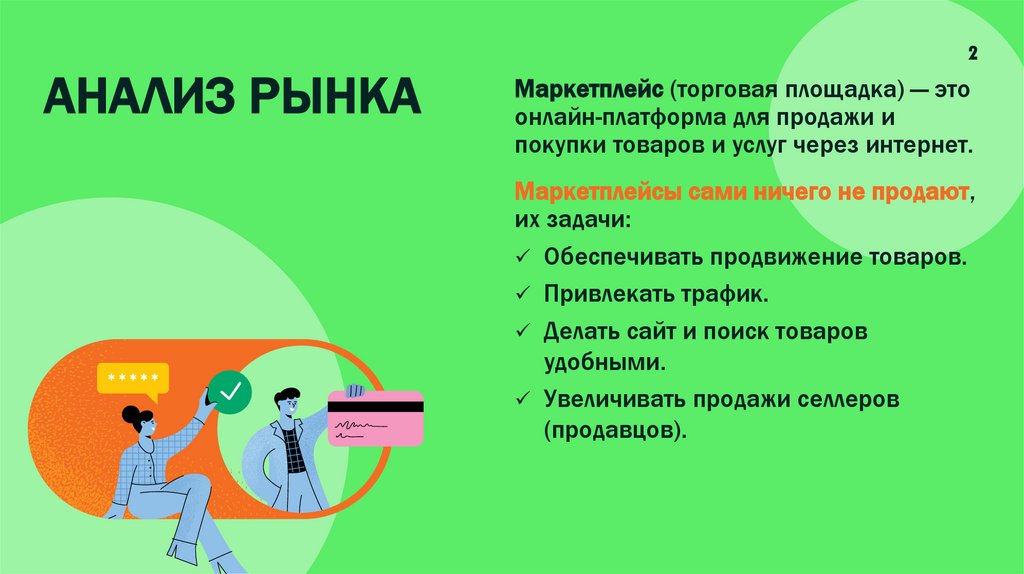 2

АНАЛИЗ РЫНКА

Маркетплейс (торговая площадка) — это онлайн-платформа для продажи и покупки товаров и услуг через интернет.

Маркетплейсы сами ничего не продают, их задачи:

✓ Обеспечивать продвижение товаров.

✓ Привлекать трафик.

✓ Делать сайт и поиск товаров удобными.

✓ Увеличивать продажи селлеров (продавцов).

*****